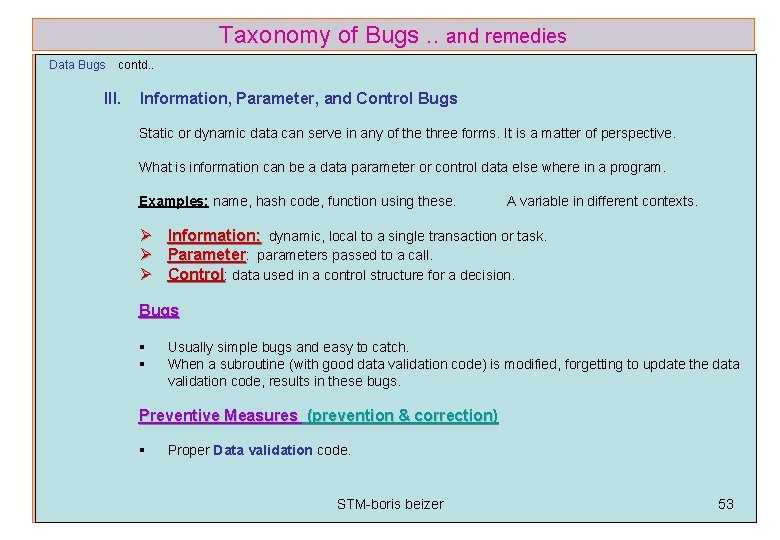 Taxonomy of Bugs .. and remedies

Data Bugs contd..

III. Information, Parameter, and Control Bugs

Static or dynamic data can serve in any of the three forms. It is a matter of perspective.

What is information can be a data parameter or control data else where in a program.

Examples: name, hash code, function using these. A variable in different contexts.

➢ Information: dynamic, local to a single transaction or task.
➢ Parameter: parameters passed to a call.
➢ Control: data used in a control structure for a decision.

Bugs

▪ Usually simple bugs and easy to catch.
▪ When a subroutine (with good data validation code) is modified, forgetting to update the data validation code, results in these bugs.

Preventive Measures (prevention & correction)

▪ Proper Data validation code.

STM-boris beizer 53